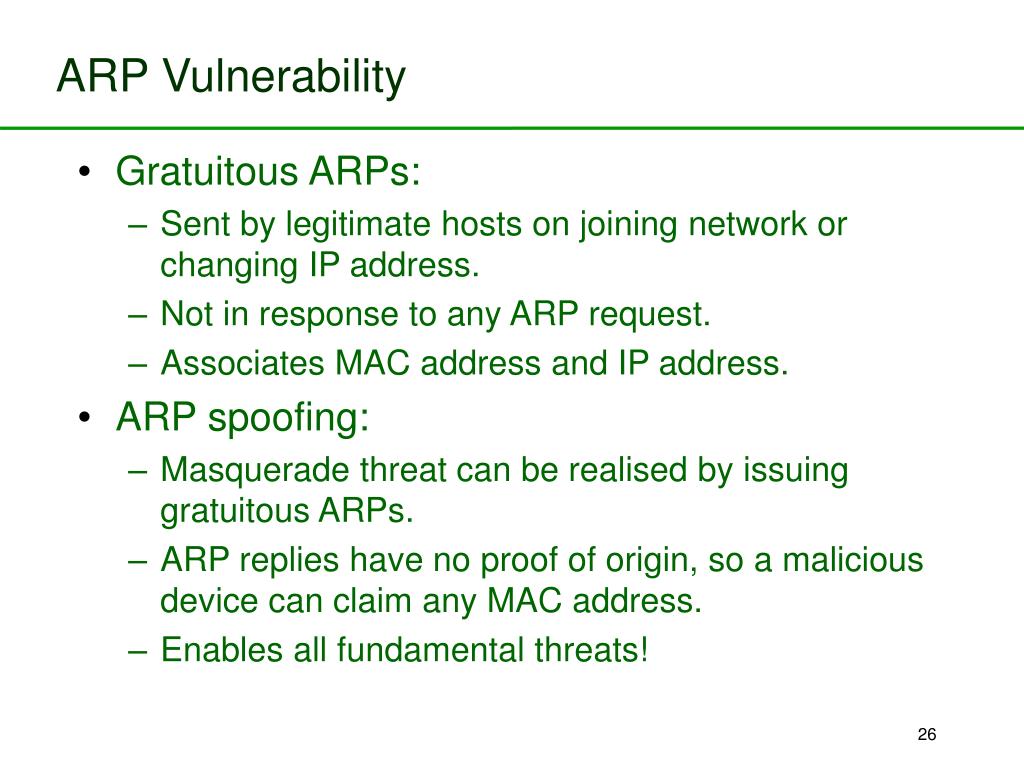 ARP Vulnerability

• Gratuitous ARPs:
– Sent by legitimate hosts on joining network or changing IP address.
– Not in response to any ARP request.
– Associates MAC address and IP address.

• ARP spoofing:
– Masquerade threat can be realised by issuing gratuitous ARPs.
– ARP replies have no proof of origin, so a malicious device can claim any MAC address.
– Enables all fundamental threats!

26